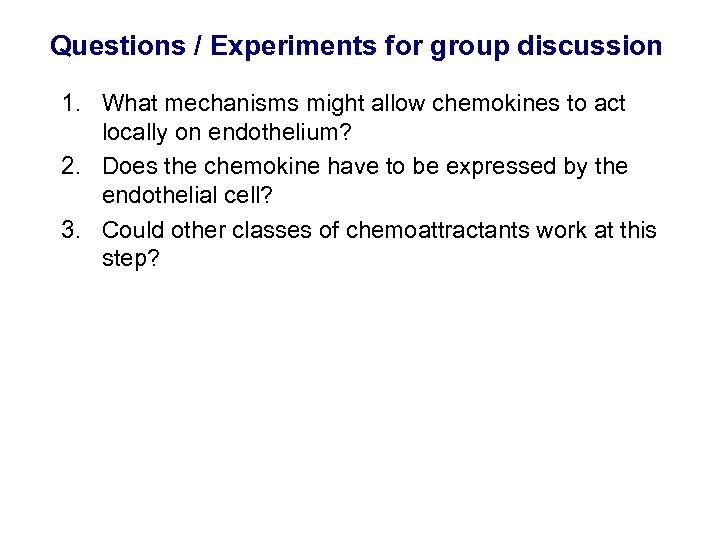 Questions / Experiments for group discussion

1. What mechanisms might allow chemokines to act locally on endothelium?

2. Does the chemokine have to be expressed by the endothelial cell?

3. Could other classes of chemoattractants work at this step?